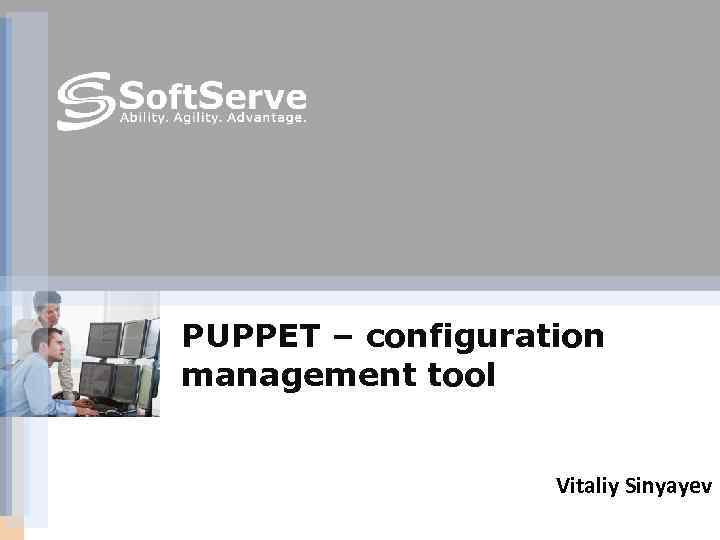 SoftServe
Ability. Agility. Advantage.

PUPPET – configuration management tool

Vitaliy Sinyayev